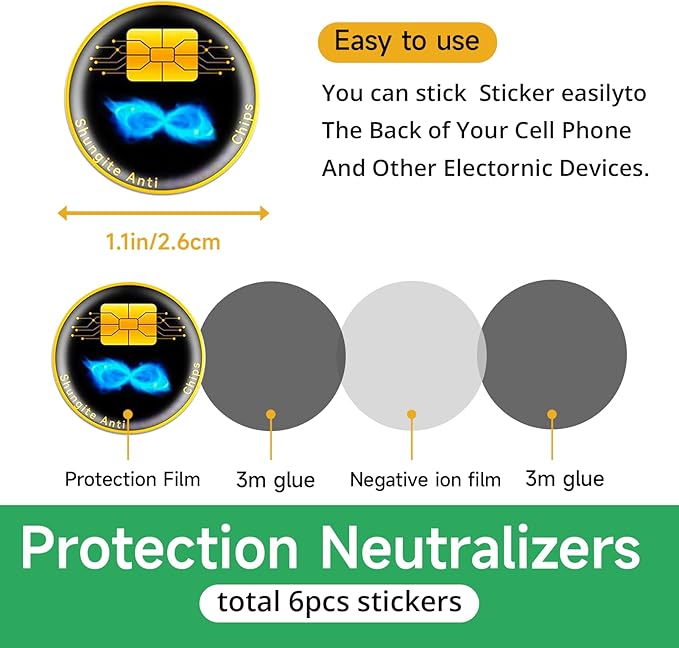 Shungite Anti Chips

Easy to use

You can stick Sticker easilyto The Back of Your Cell Phone And Other Electornic Devices.

1.1in/2.6cm

Shungite Anti Chips

Protection Film

3m glue

Negative ion film

3m glue

Protection Neutralizers

total 6pcs stickers